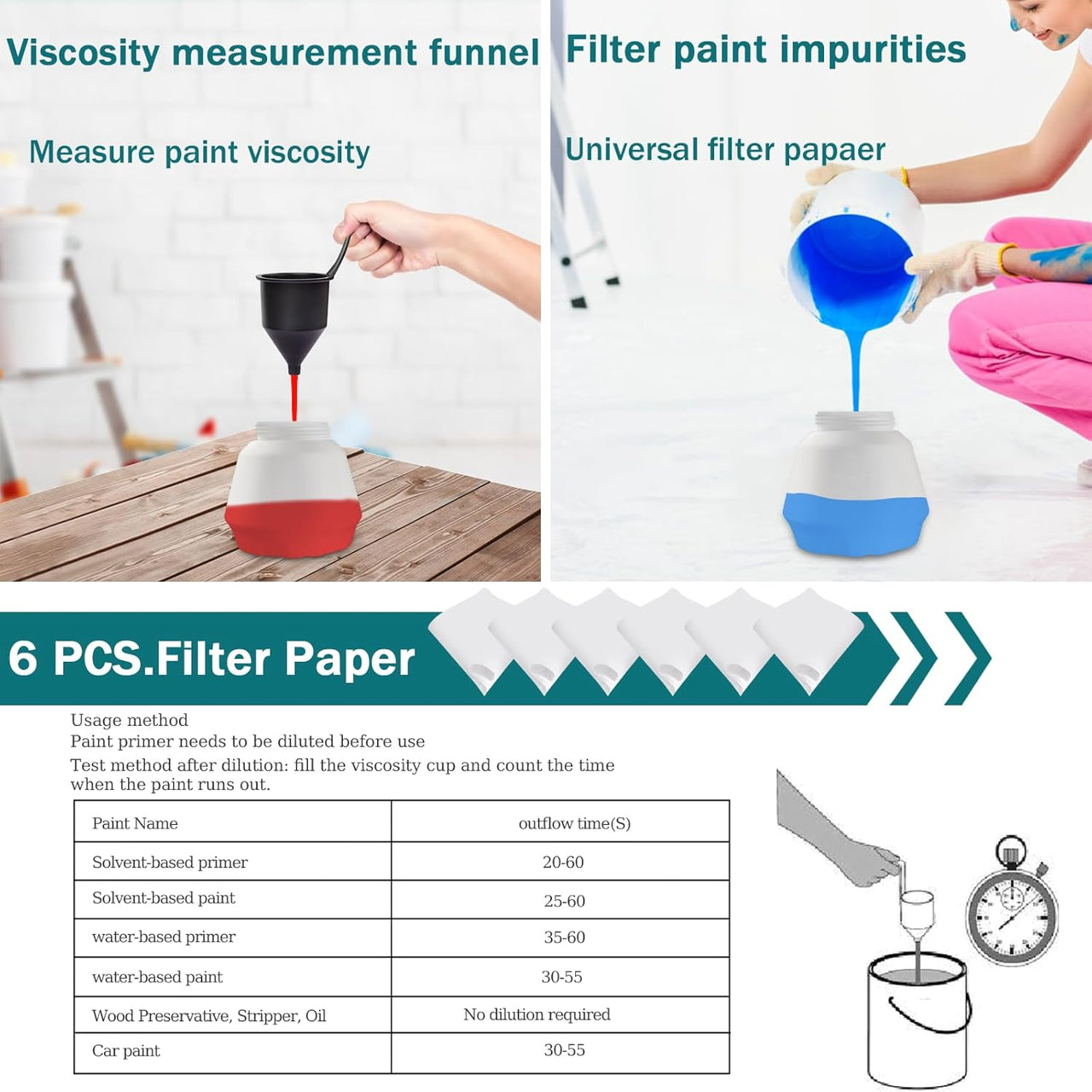 Viscosity measurement funnel

Measure paint viscosity

Filter paint impurities

Universal filter papaer

6 PCS.Filter Paper

Usage method
Paint primer needs to be diluted before use
Test method after dilution: fill the viscosity cup and count the time when the paint runs out.

| Paint Name | outflow time(S) |
|---|---|
| Solvent-based primer | 20-60 |
| Solvent-based paint | 25-60 |
| water-based primer | 35-60 |
| water-based paint | 30-55 |
| Wood Preservative, Stripper, Oil | No dilution required |
| Car paint | 30-55 |